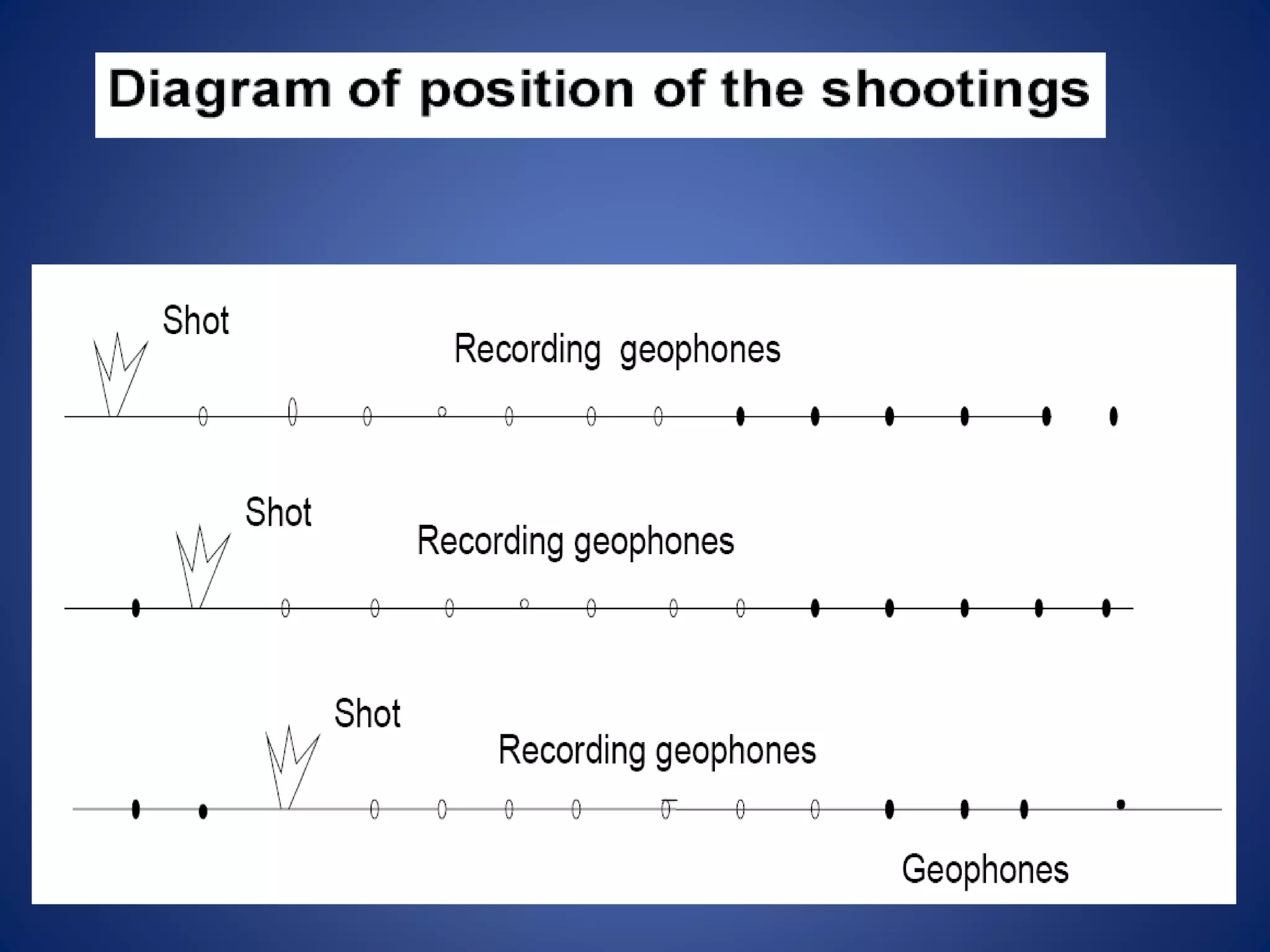 Diagram of position of the shootings

Shot

Recording geophones

Shot

Recording geophones

Shot

Recording geophones

Geophones